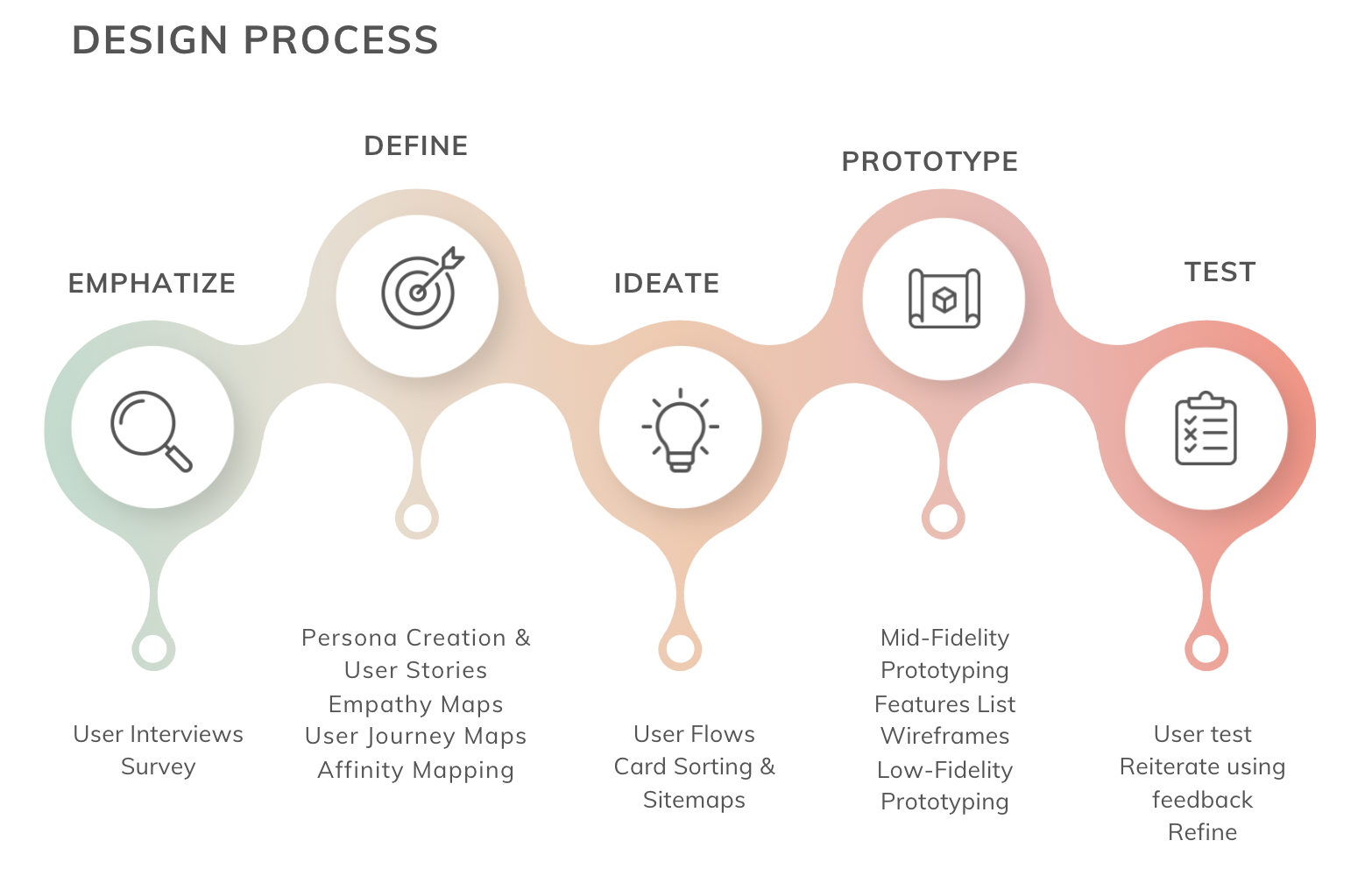 DESIGN PROCESS

EMPHATIZE

User Interviews
Survey

DEFINE

Persona Creation &
User Stories
Empathy Maps
User Journey Maps
Affinity Mapping

IDEATE

User Flows
Card Sorting &
Sitemaps

PROTOTYPE

Mid-Fidelity
Prototyping
Features List
Wireframes
Low-Fidelity
Prototyping

TEST

User test
Reiterate using
feedback
Refine